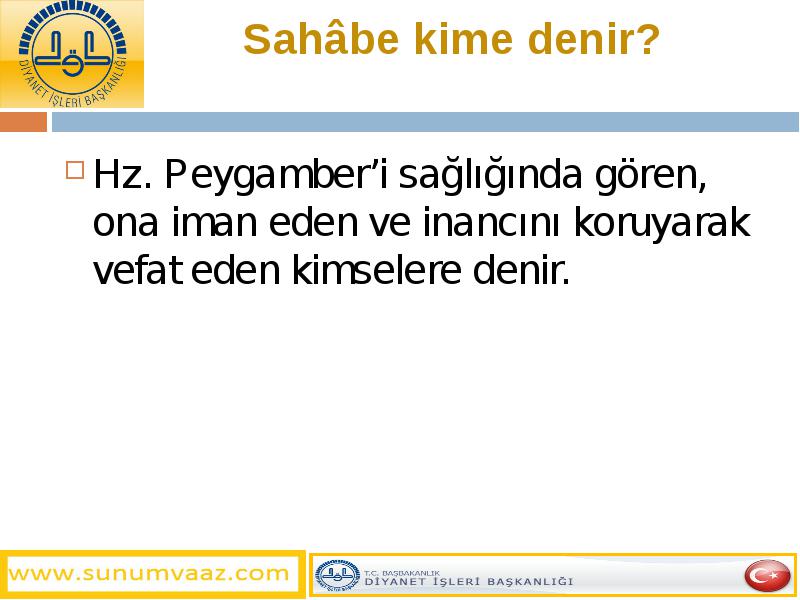 DİYANET İŞLERİ BAŞKANLIĞI

Sahâbe kime denir?

Hz. Peygamber'i sağlığında gören, ona iman eden ve inancını koruyarak vefat eden kimselere denir.

www.sunumvaaz.com

T.C. BAŞBAKANLIK
DİYANET İŞLERİ BAŞKANLIĞI